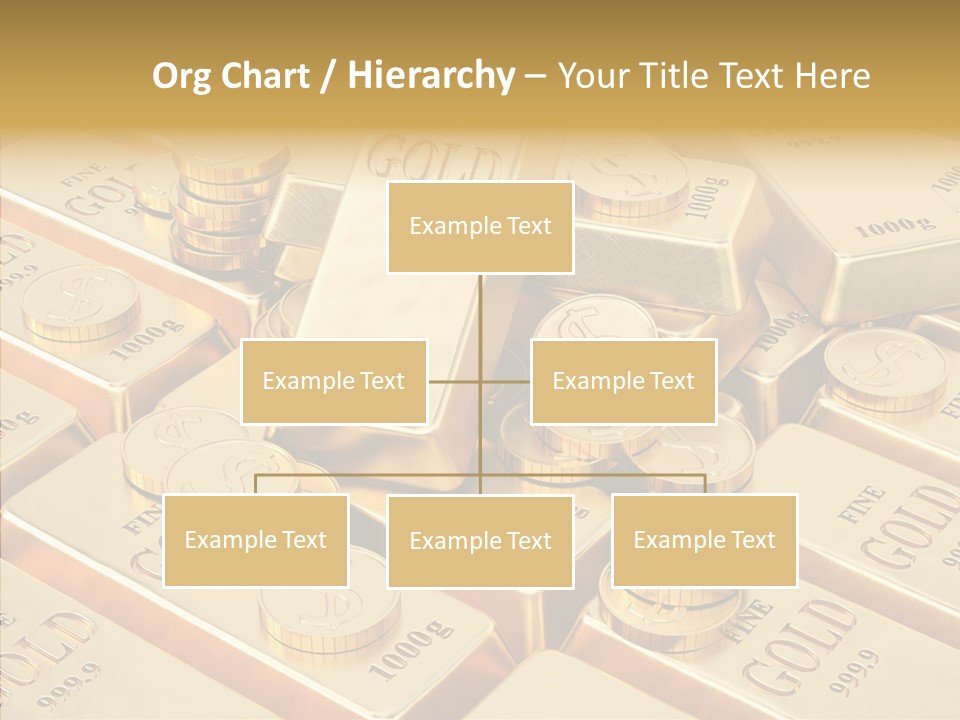 Org Chart / Hierarchy – Your Title Text Here

Example Text

Example Text

Example Text

Example Text

Example Text

Example Text